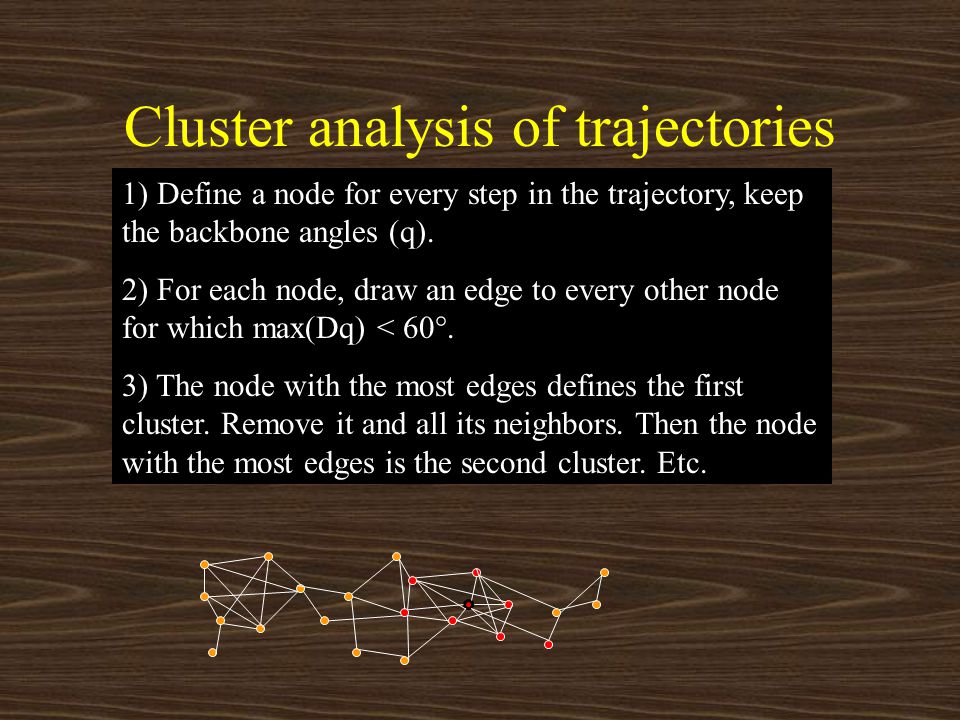 Cluster analysis of trajectories

1) Define a node for every step in the trajectory, keep the backbone angles (q).

2) For each node, draw an edge to every other node for which max(Dq) < 60°.

3) The node with the most edges defines the first cluster. Remove it and all its neighbors. Then the node with the most edges is the second cluster. Etc.